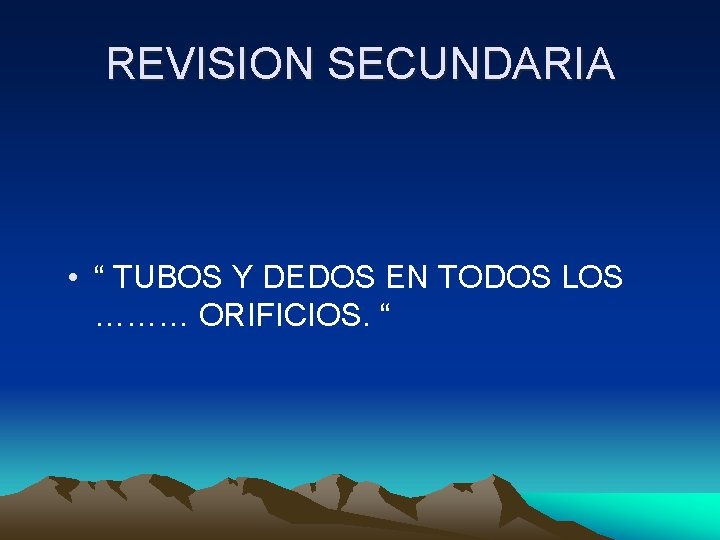 REVISION SECUNDARIA

• “ TUBOS Y DEDOS EN TODOS LOS ……… ORIFICIOS. “